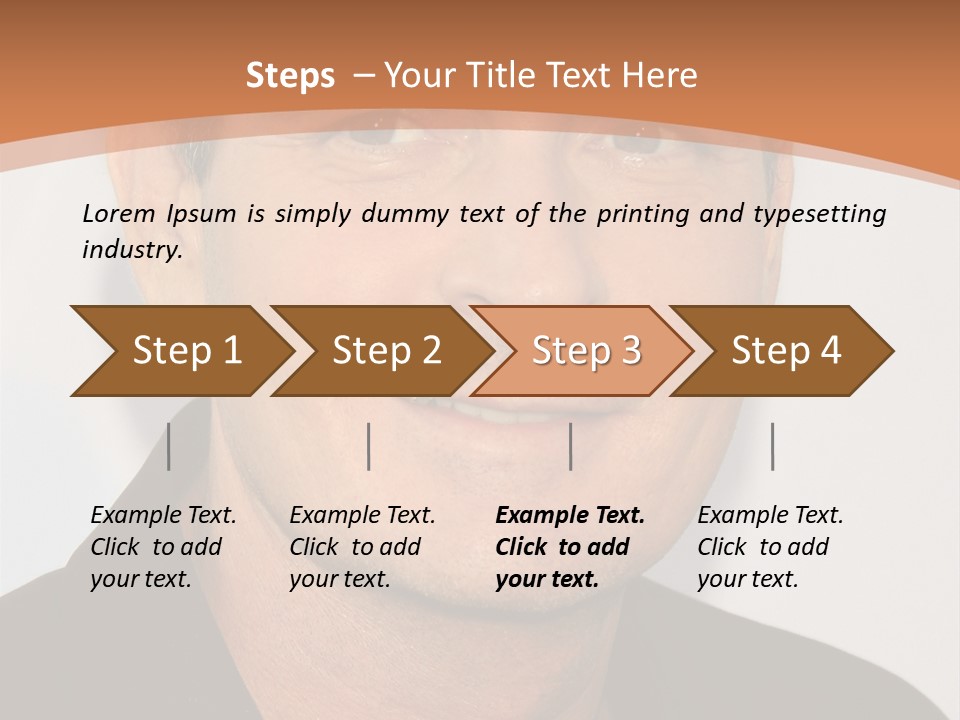 Steps – Your Title Text Here

Lorem Ipsum is simply dummy text of the printing and typesetting industry.

Step 1

Step 2

Step 3

Step 4

Example Text. Click to add your text.

Example Text. Click to add your text.

Example Text. Click to add your text.

Example Text. Click to add your text.